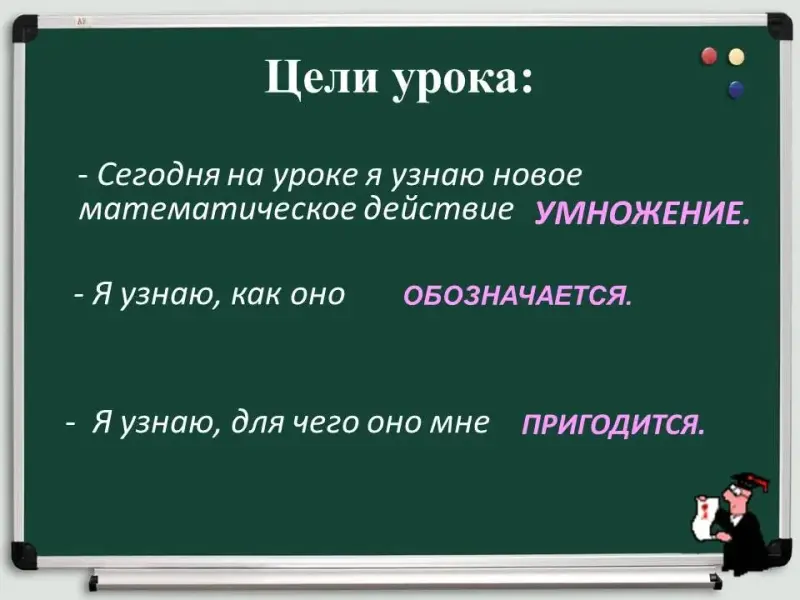 Цели урока:

- Сегодня на уроке я узнаю новое математическое действие УМНОЖЕНИЕ.

- Я узнаю, как оно ОБОЗНАЧАЕТСЯ.

- Я узнаю, для чего оно мне ПРИГОДИТСЯ.